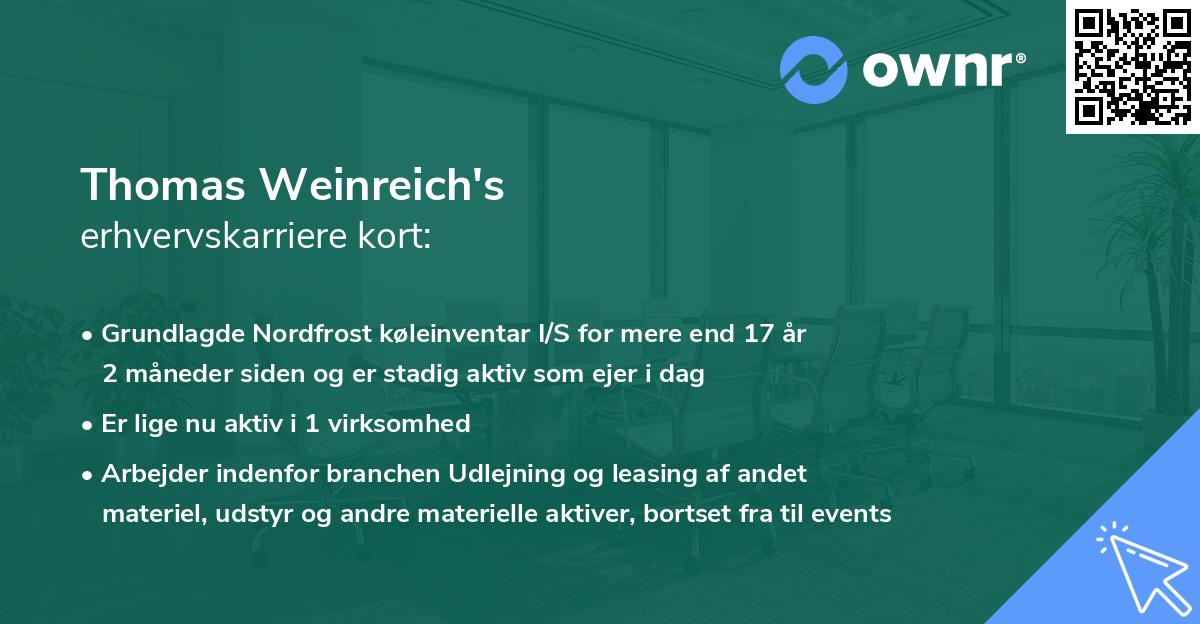 ownr®

Thomas Weinreich's
erhvervskarriere kort:

• Grundlagde Nordfrost køleinventar I/S for mere end 17 år 2 måneder siden og er stadig aktiv som ejer i dag

• Er lige nu aktiv i 1 virksomhed

• Arbejder indenfor branchen Udlejning og leasing af andet materiel, udstyr og andre materielle aktiver, bortset fra til events